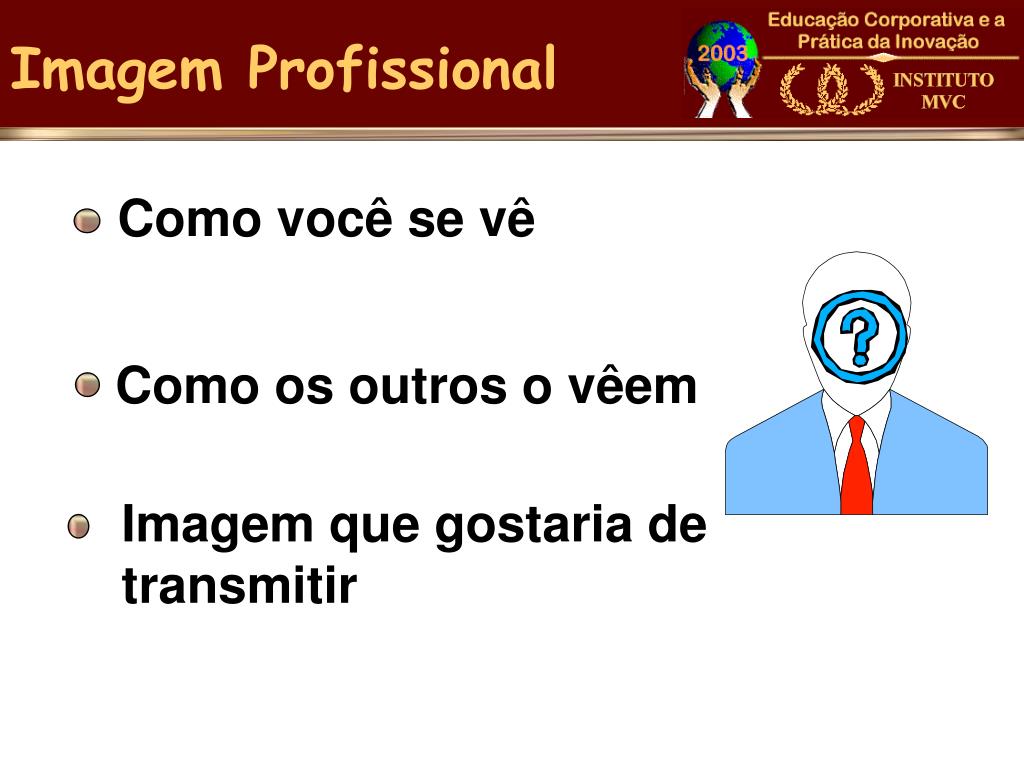 Imagem Profissional

2003

Educação Corporativa e a Prática da Inovação

INSTITUTO MVC

Como você se vê

Como os outros o vêem

Imagem que gostaria de transmitir

?